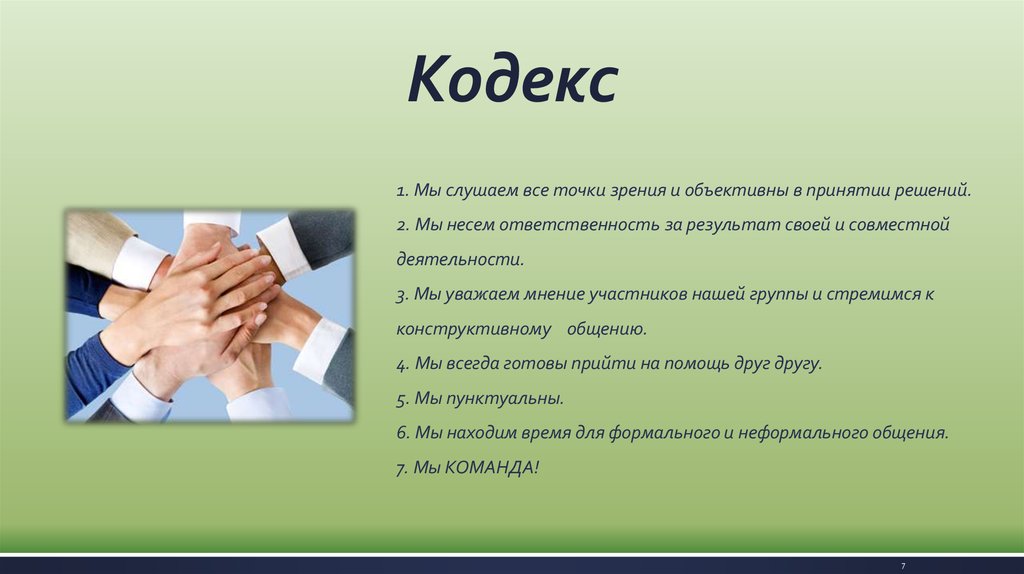 Кодекс

1. Мы слушаем все точки зрения и объективны в принятии решений.

2. Мы несем ответственность за результат своей и совместной деятельности.

3. Мы уважаем мнение участников нашей группы и стремимся к конструктивному общению.

4. Мы всегда готовы прийти на помощь друг другу.

5. Мы пунктуальны.

6. Мы находим время для формального и неформального общения.

7. Мы КОМАНДА!

7